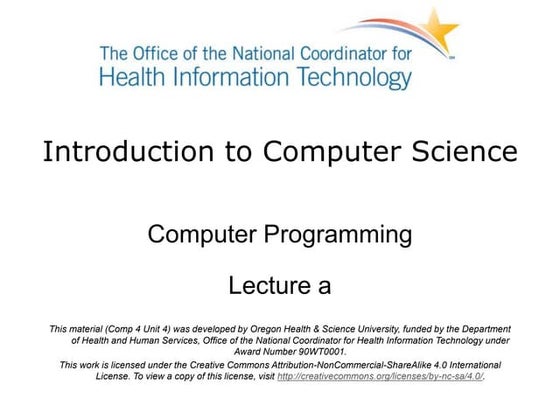 The Office of the National Coordinator for
Health Information Technology

Introduction to Computer Science

Computer Programming

Lecture a

This material (Comp 4 Unit 4) was developed by Oregon Health & Science University, funded by the Department of Health and Human Services, Office of the National Coordinator for Health Information Technology under Award Number 90WT0001.

This work is licensed under the Creative Commons Attribution-NonCommercial-ShareAlike 4.0 International License. To view a copy of this license, visit http://creativecommons.org/licenses/by-nc-sa/4.0/.